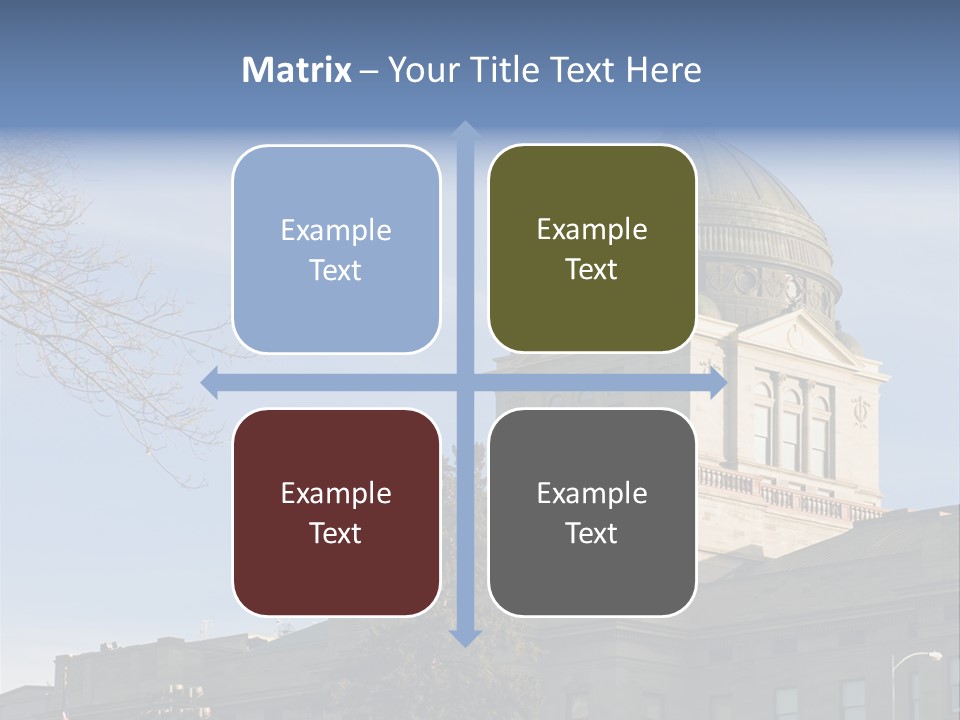 Matrix – Your Title Text Here

Example Text

Example Text

Example Text

Example Text